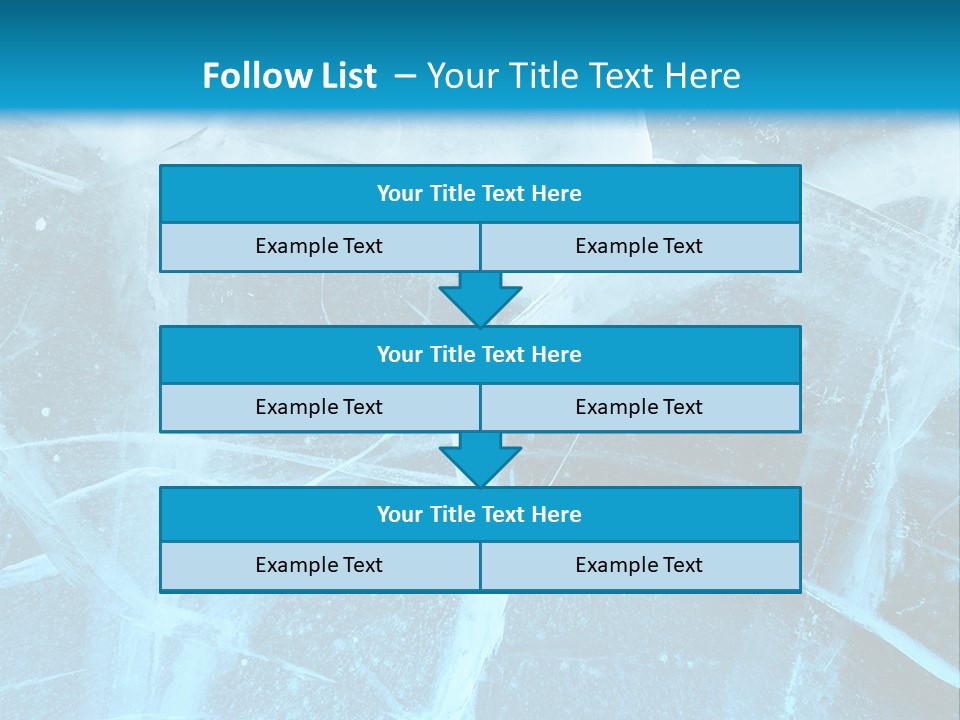 Follow List – Your Title Text Here

Your Title Text Here

Example Text

Example Text

Your Title Text Here

Example Text

Example Text

Your Title Text Here

Example Text

Example Text